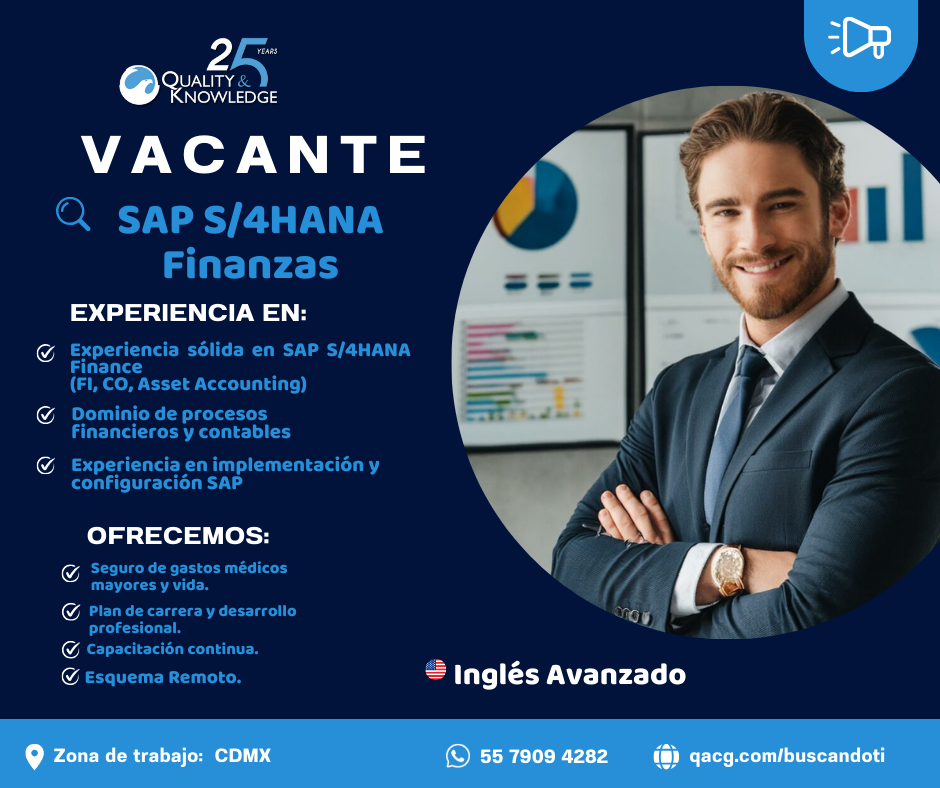 25 YEARS
QUALITY & KNOWLEDGE

VACANTE

SAP S/4HANA Finanzas

EXPERIENCIA EN:

Experiencia sólida en SAP S/4HANA Finance (FI, CO, Asset Accounting)

Dominio de procesos financieros y contables

Experiencia en implementación y configuración SAP

OFRECEMOS:

Seguro de gastos médicos mayores y vida.

Plan de carrera y desarrollo profesional.

Capacitación continua.

Esquema Remoto.

Inglés Avanzado

Zona de trabajo: CDMX

55 7909 4282

qacg.com/buscandoti